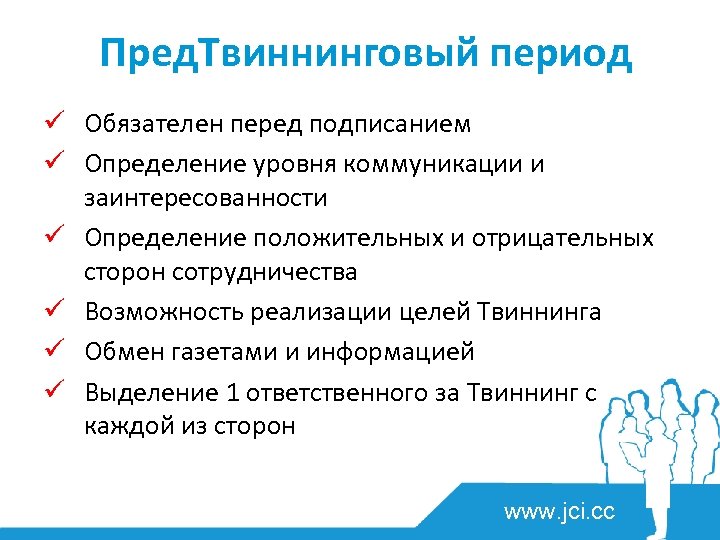 ПредТвиннинговый период

✓ Обязателен перед подписанием
✓ Определение уровня коммуникации и заинтересованности
✓ Определение положительных и отрицательных сторон сотрудничества
✓ Возможность реализации целей Твиннинга
✓ Обмен газетами и информацией
✓ Выделение 1 ответственного за Твиннинг с каждой из сторон

www.jci.cc